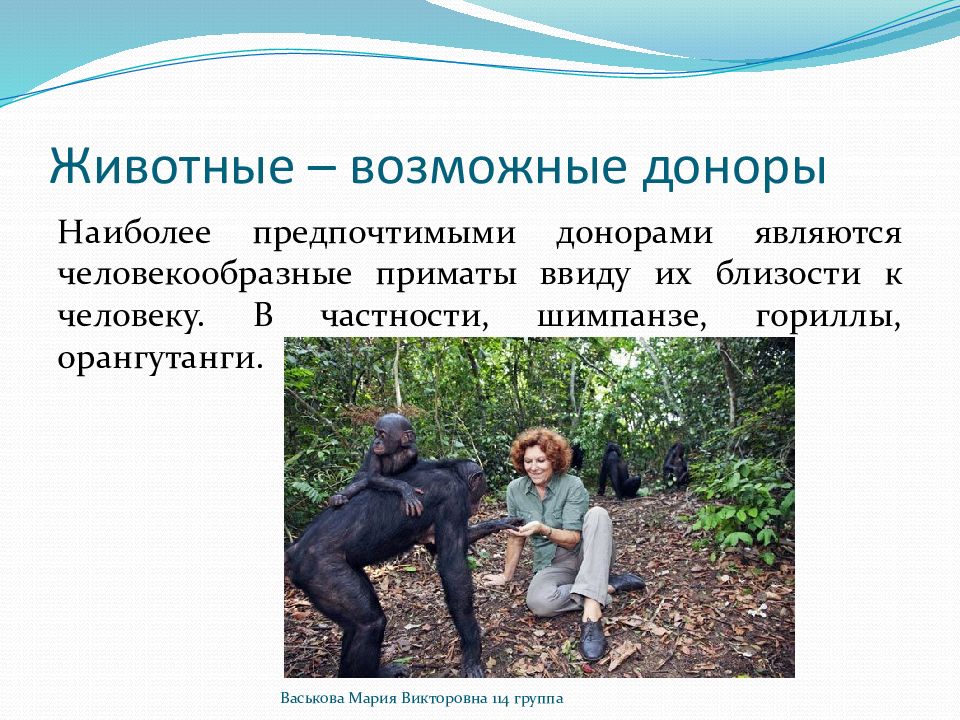 Животные – возможные доноры

Наиболее предпочтимыми донорами являются человекообразные приматы ввиду их близости к человеку. В частности, шимпанзе, гориллы, орангутанги.

Васькова Мария Викторовна 114 группа